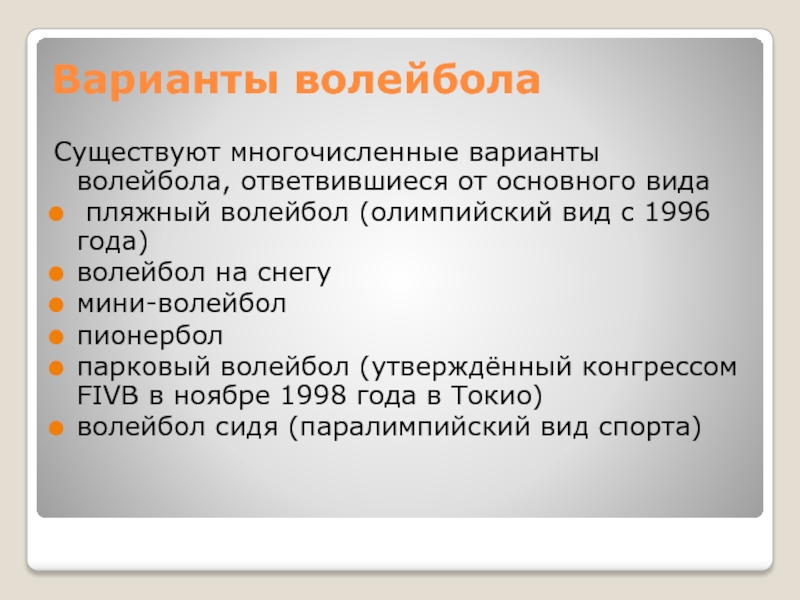 Варианты волейбола

Существуют многочисленные варианты волейбола, ответвившиеся от основного вида

- пляжный волейбол (олимпийский вид с 1996 года)
- волейбол на снегу
- мини-волейбол
- пионербол
- парковый волейбол (утверждённый конгрессом FIVB в ноябре 1998 года в Токио)
- волейбол сидя (паралимпийский вид спорта)